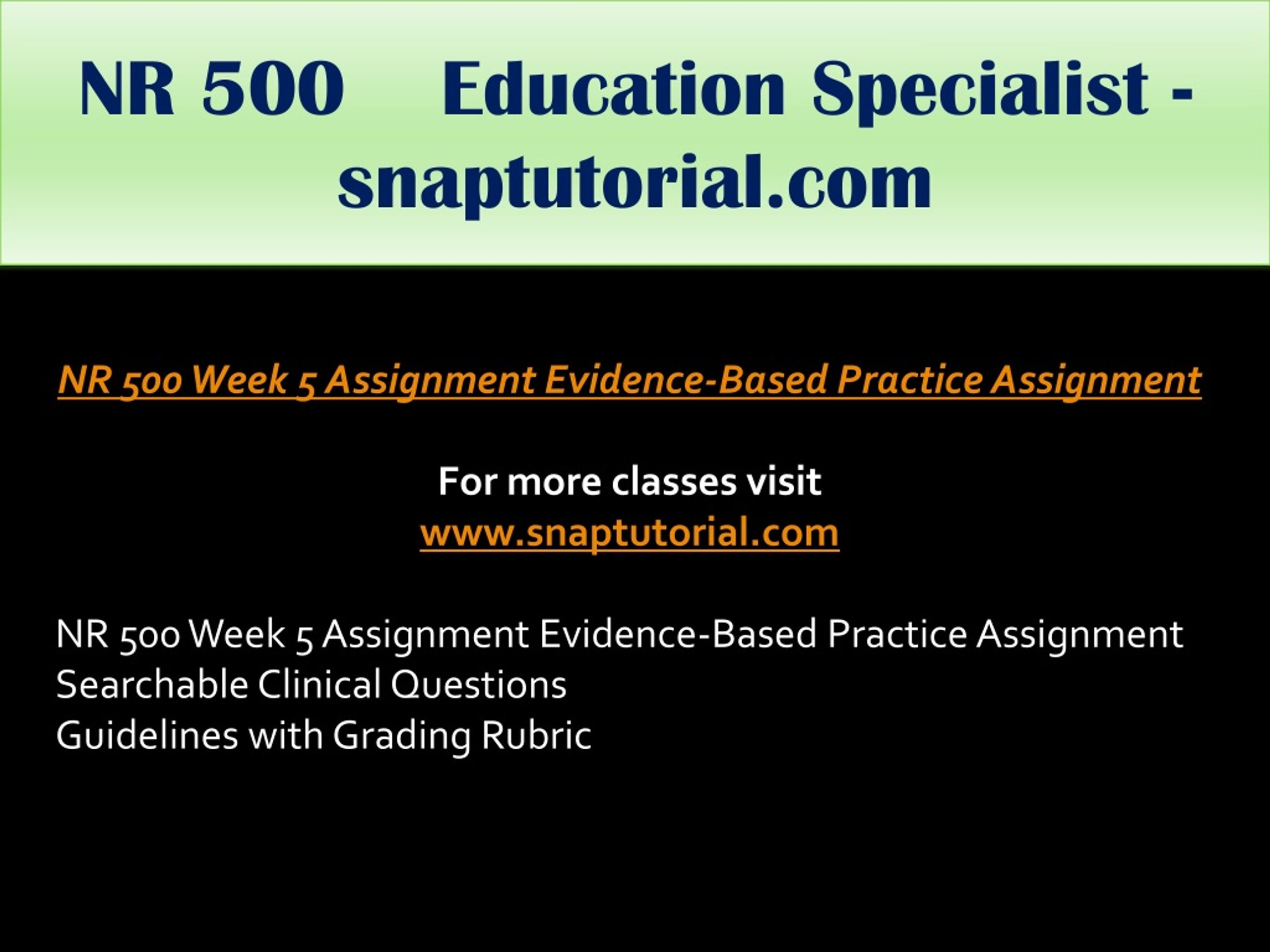 NR 500 Education Specialist - snaptutorial.com

NR 500 Week 5 Assignment Evidence-Based Practice Assignment

For more classes visit
www.snaptutorial.com

NR 500 Week 5 Assignment Evidence-Based Practice Assignment
Searchable Clinical Questions
Guidelines with Grading Rubric